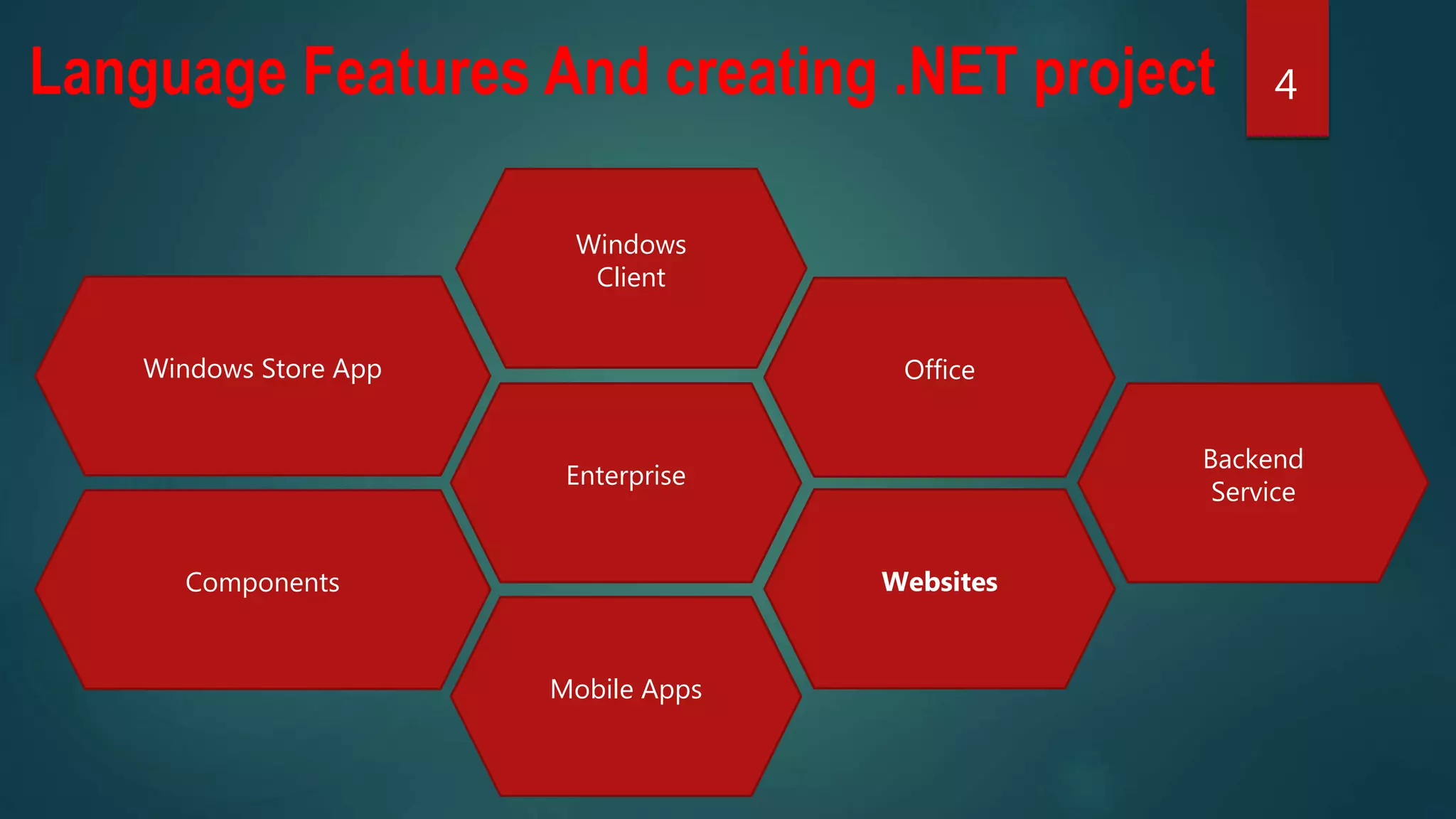 Language Features And creating .NET project

4

Windows Client

Windows Store App

Office

Enterprise

Backend Service

Components

Websites

Mobile Apps